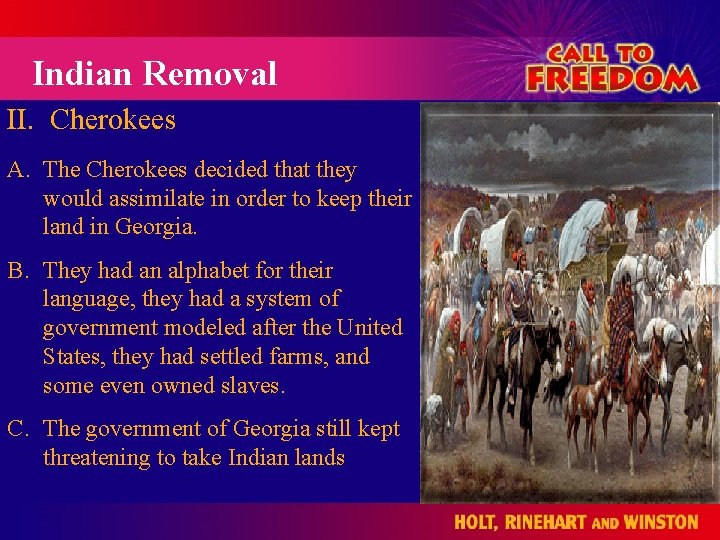 Indian Removal

CALL TO FREEDOM

II. Cherokees

A. The Cherokees decided that they would assimilate in order to keep their land in Georgia.

B. They had an alphabet for their language, they had a system of government modeled after the United States, they had settled farms, and some even owned slaves.

C. The government of Georgia still kept threatening to take Indian lands

HOLT, RINEHART AND WINSTON